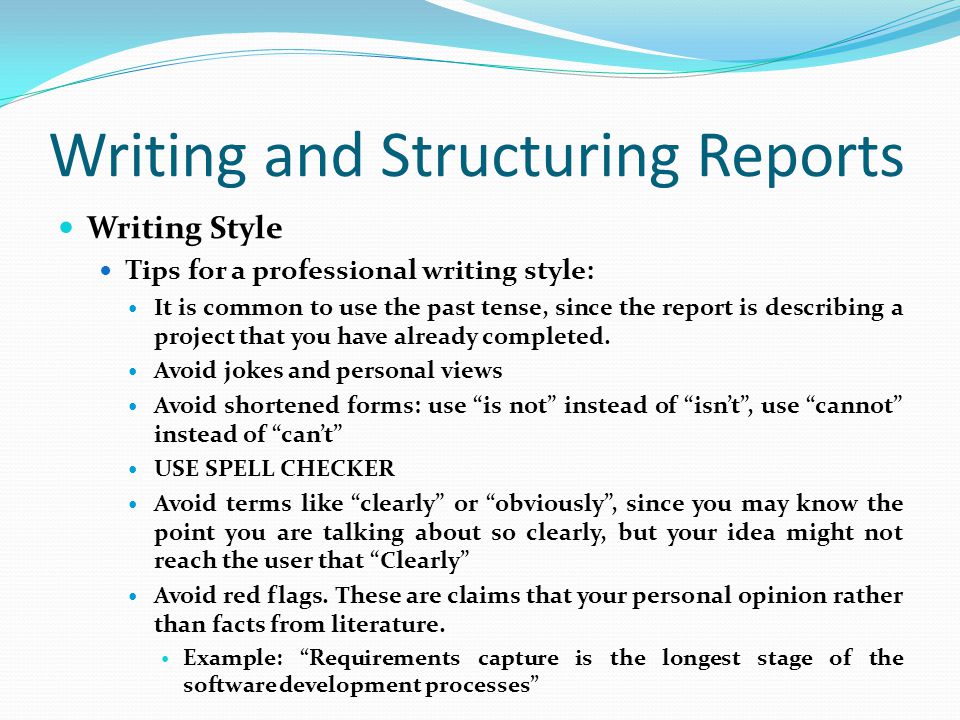 Writing and Structuring Reports

Writing Style

Tips for a professional writing style:

It is common to use the past tense, since the report is describing a project that you have already completed.

Avoid jokes and personal views

Avoid shortened forms: use “is not” instead of “isn’t”, use “cannot” instead of “can’t”

USE SPELL CHECKER

Avoid terms like “clearly” or “obviously”, since you may know the point you are talking about so clearly, but your idea might not reach the user that “Clearly”

Avoid red flags. These are claims that your personal opinion rather than facts from literature.

Example: “Requirements capture is the longest stage of the software development processes”